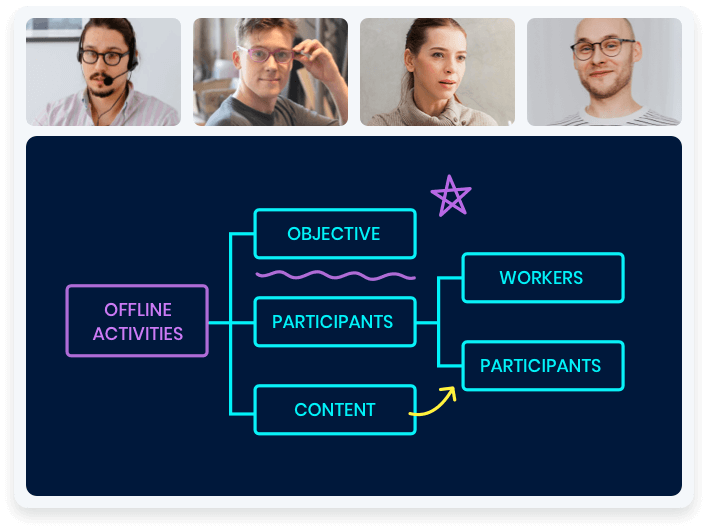 OFFLINE ACTIVITIES

OBJECTIVE

PARTICIPANTS

CONTENT

WORKERS

PARTICIPANTS